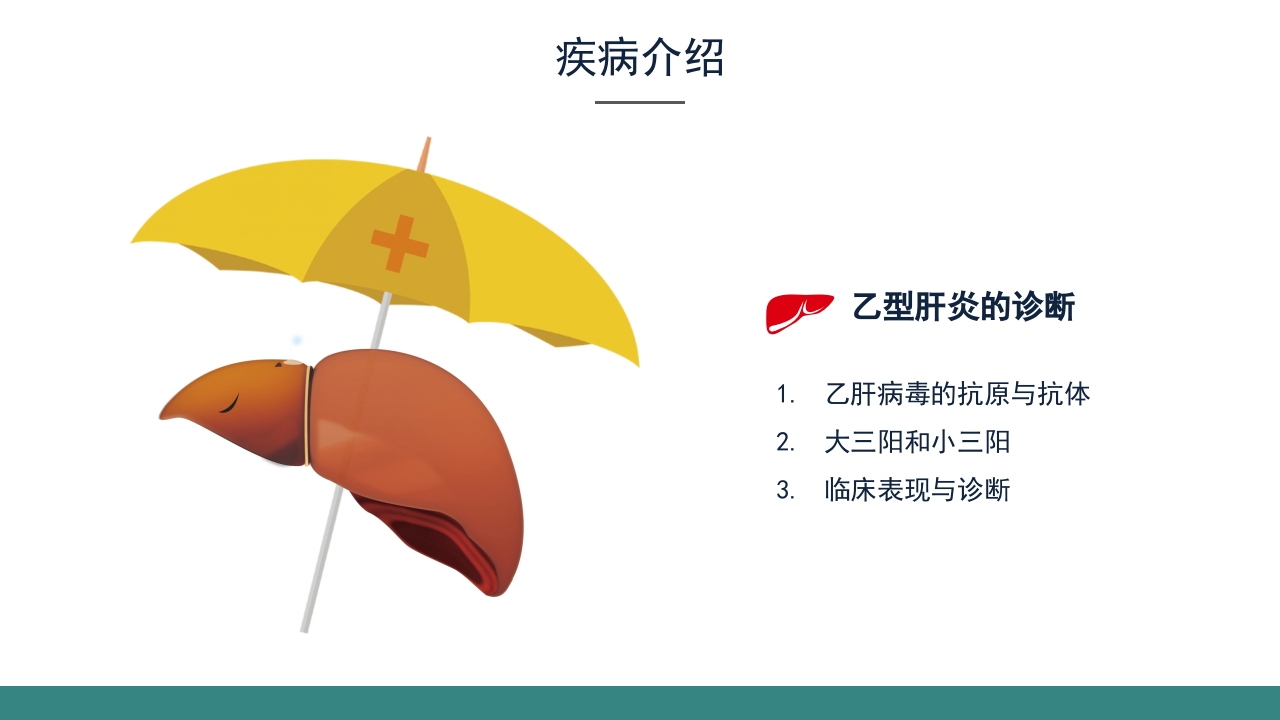 疾病介绍

乙型肝炎的诊断

1. 乙肝病毒的抗原与抗体
2. 大三阳和小三阳
3. 临床表现与诊断